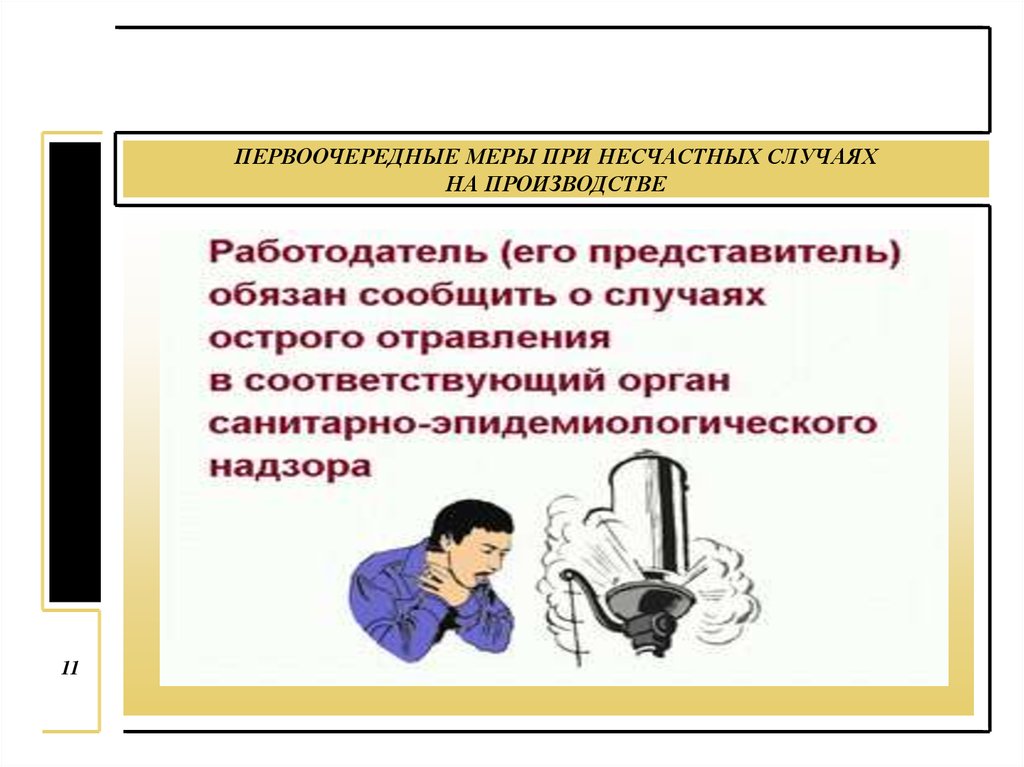 ПЕРВООЧЕРЕДНЫЕ МЕРЫ ПРИ НЕСЧАСТНЫХ СЛУЧАЯХ НА ПРОИЗВОДСТВЕ

Работодатель (его представитель) обязан сообщить о случаях острого отравления в соответствующий орган санитарно-эпидемиологического надзора

11